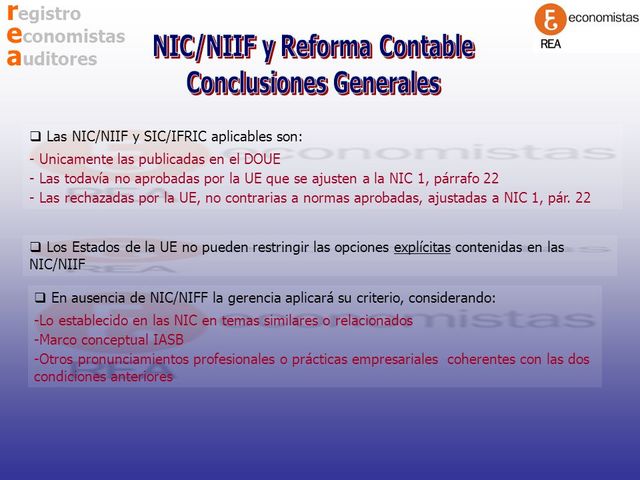 registro
economistas
auditores

economistas
REA

NIC/NIIF y Reforma Contable
Conclusiones Generales

❑ Las NIC/NIIF y SIC/IFRIC aplicables son:
- Unicamente las publicadas en el DOUE
- Las todavía no aprobadas por la UE que se ajusten a la NIC 1, párrafo 22
- Las rechazadas por la UE, no contrarias a normas aprobadas, ajustadas a NIC 1, pár. 22

❑ Los Estados de la UE no pueden restringir las opciones explícitas contenidas en las NIC/NIIF

❑ En ausencia de NIC/NIFF la gerencia aplicará su criterio, considerando:
-Lo establecido en las NIC en temas similares o relacionados
-Marco conceptual IASB
-Otros pronunciamientos profesionales o prácticas empresariales coherentes con las dos condiciones anteriores